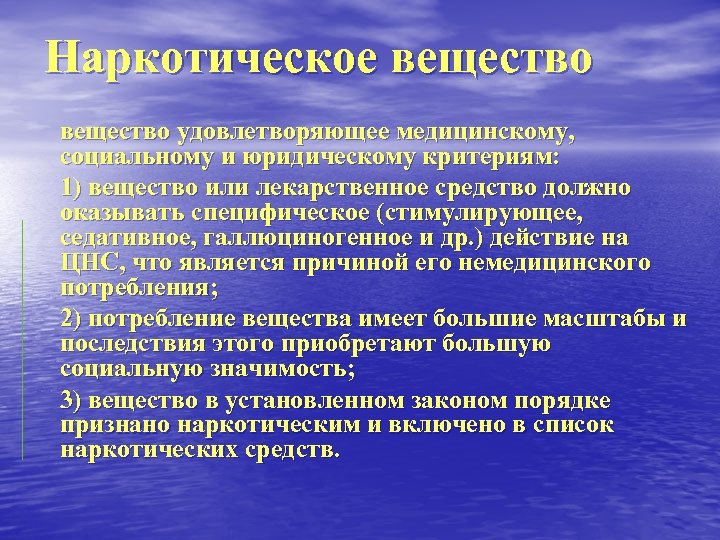 Наркотическое вещество

вещество удовлетворяющее медицинскому, социальному и юридическому критериям:

1) вещество или лекарственное средство должно оказывать специфическое (стимулирующее, седативное, галлюциногенное и др.) действие на ЦНС, что является причиной его немедицинского потребления;

2) потребление вещества имеет большие масштабы и последствия этого приобретают большую социальную значимость;

3) вещество в установленном законом порядке признано наркотическим и включено в список наркотических средств.